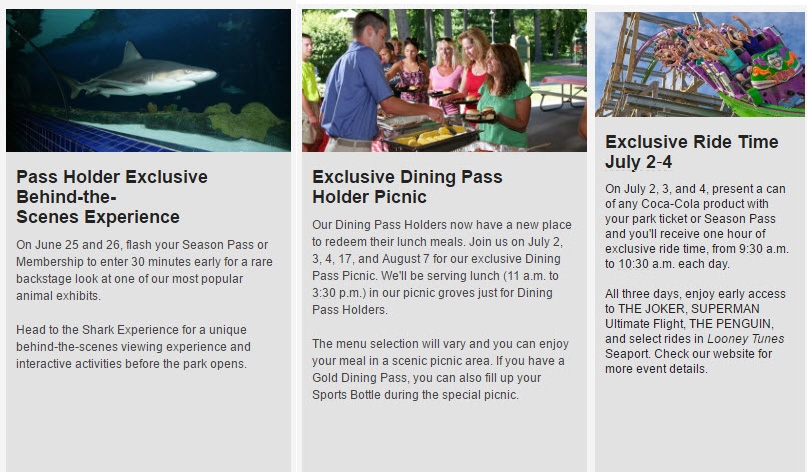 Pass Holder Exclusive Behind-the-Scenes Experience

On June 25 and 26, flash your Season Pass or Membership to enter 30 minutes early for a rare backstage look at one of our most popular animal exhibits.

Head to the Shark Experience for a unique behind-the-scenes viewing experience and interactive activities before the park opens.

Exclusive Dining Pass Holder Picnic

Our Dining Pass Holders now have a new place to redeem their lunch meals. Join us on July 2, 3, 4, 17, and August 7 for our exclusive Dining Pass Picnic. We'll be serving lunch (11 a.m. to 3:30 p.m.) in our picnic groves just for Dining Pass Holders.

The menu selection will vary and you can enjoy your meal in a scenic picnic area. If you have a Gold Dining Pass, you can also fill up your Sports Bottle during the special picnic.

Exclusive Ride Time July 2-4

On July 2, 3, and 4, present a can of any Coca-Cola product with your park ticket or Season Pass and you'll receive one hour of exclusive ride time, from 9:30 a.m. to 10:30 a.m. each day.

All three days, enjoy early access to THE JOKER, SUPERMAN Ultimate Flight, THE PENGUIN, and select rides in Looney Tunes Seaport. Check our website for more event details.